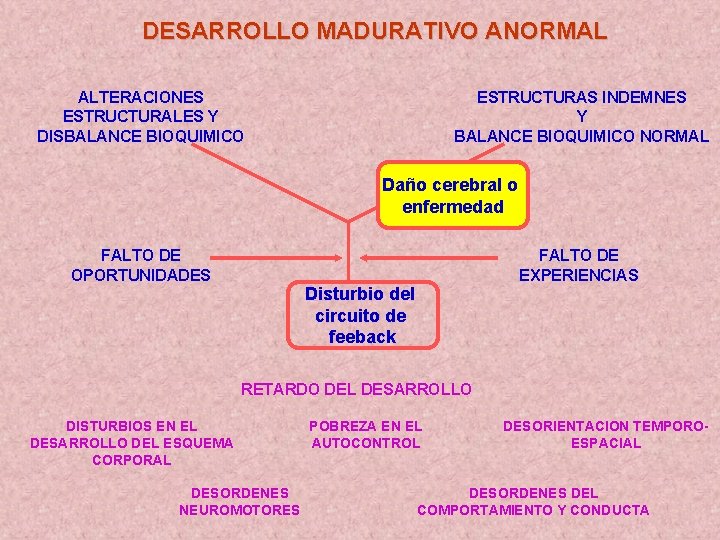 DESARROLLO MADURATIVO ANORMAL

ALTERACIONES ESTRUCTURALES Y DISBALANCE BIOQUIMICO

ESTRUCTURAS INDEMNES Y BALANCE BIOQUIMICO NORMAL

Daño cerebral o enfermedad

FALTO DE OPORTUNIDADES

FALTO DE EXPERIENCIAS

Disturbio del circuito de feeback

RETARDO DEL DESARROLLO

DISTURBIOS EN EL DESARROLLO DEL ESQUEMA CORPORAL

POBREZA EN EL AUTOCONTROL

DESORIENTACION TEMPORO-ESPACIAL

DESORDENES NEUROMOTORES

DESORDENES DEL COMPORTAMIENTO Y CONDUCTA